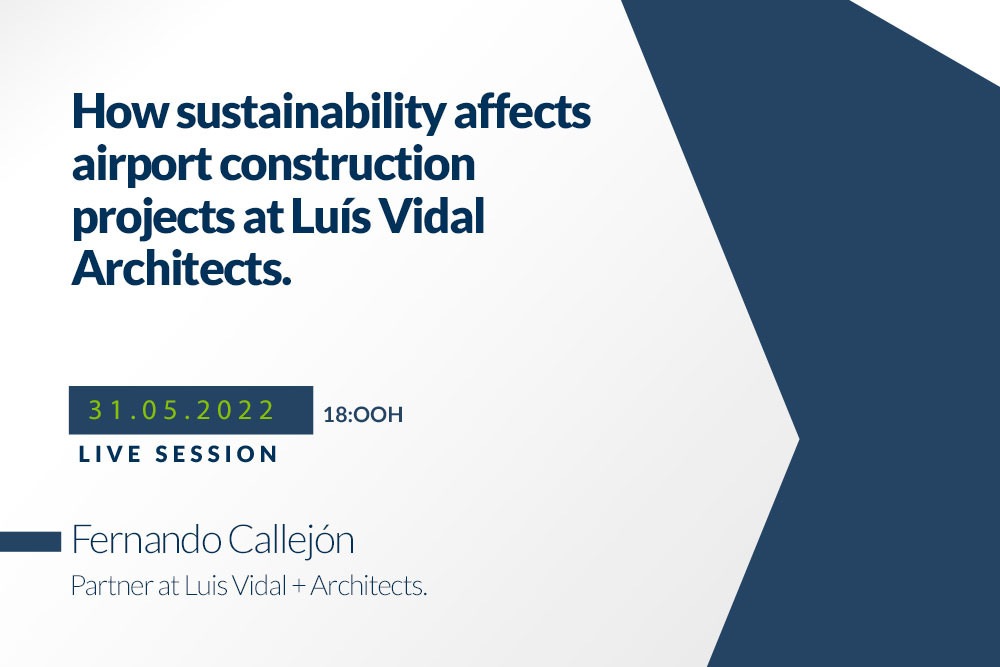 How sustainability affects airport construction projects at Luís Vidal Architects.

31.05.2022 18:OOH

LIVE SESSION

Fernando Callejón

Partner at Luis Vidal + Architects.